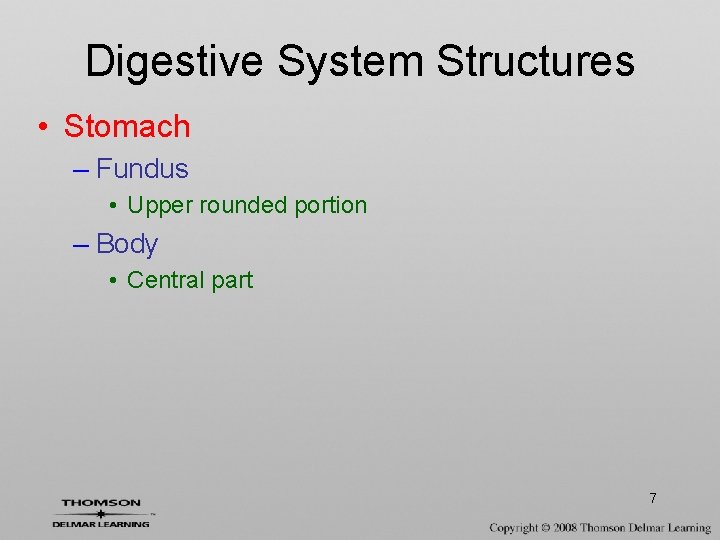 Digestive System Structures

• Stomach
– Fundus
• Upper rounded portion
– Body
• Central part

7

THOMSON
DELMAR LEARNING

Copyright © 2008 Thomson Delmar Learning